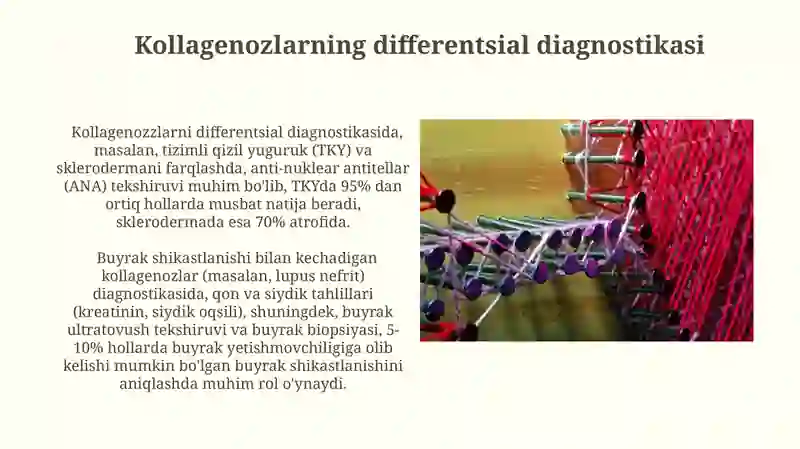 Kollagenozlarning differentsial diagnostikasi

Kollagenozzlarni differentsial diagnostikasida, masalan, tizimli qizil yuguruk (TKY) va sklerodermani farqlashda, anti-nuklear antitellar (ANA) tekshiruvi muhim bo'lib, TKYda 95% dan ortiq hollarda musbat natija beradi, sklerodermada esa 70% atrofida.

Buyrak shikastlanishi bilan kechadigan kollagenozlar (masalan, lupus nefrit) diagnostikasida, qon va siydik tahlillari (kreatinin, siydik oqsili), shuningdek, buyrak ultratovush tekshiruvi va buyrak biopsiyasi, 5-10% hollarda buyrak yetishmovchiligiga olib kelishi mumkin bo'lgan buyrak shikastlanishini aniqlashda muhim rol o'ynaydi.